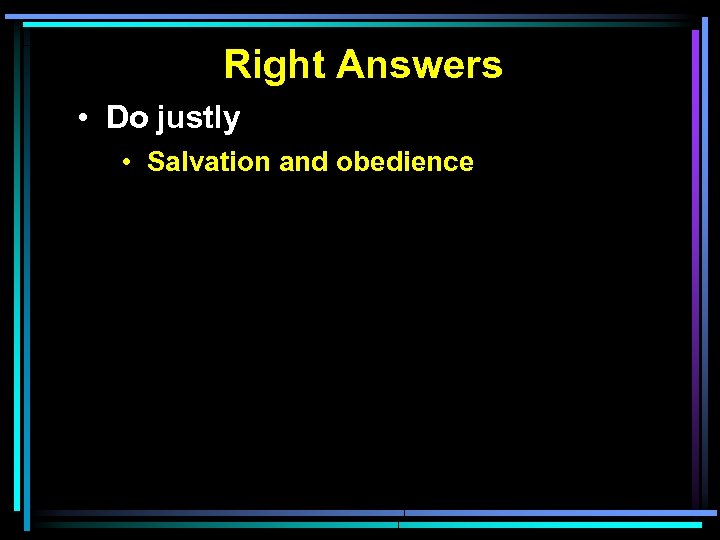 Right Answers

• Do justly
  • Salvation and obedience